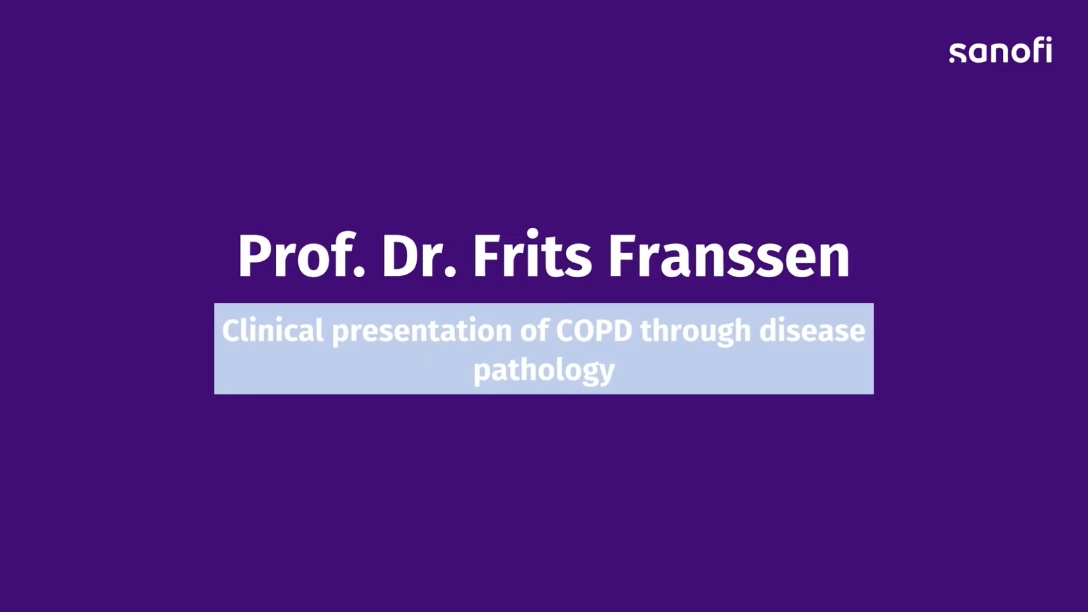 sanofi

Prof. Dr. Frits Franssen

Clinical presentation of COPD through disease pathology